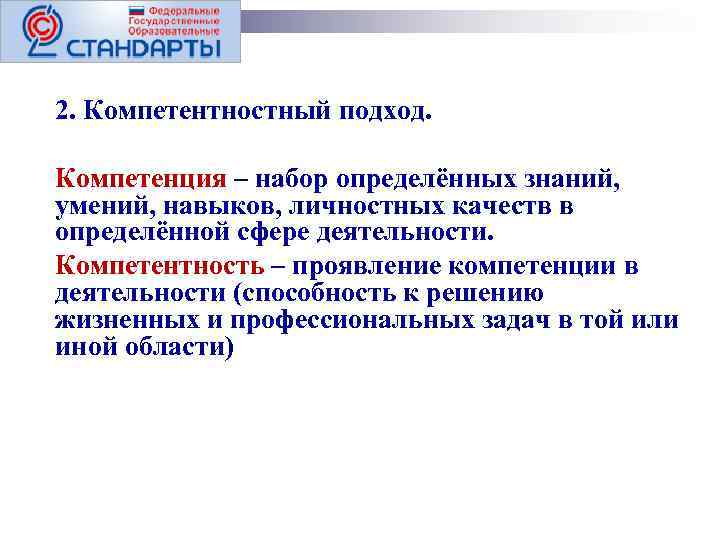 Федеральные Государственные Образовательные
СТАНДАРТЫ

2. Компетентностный подход.

Компетенция – набор определённых знаний, умений, навыков, личностных качеств в определённой сфере деятельности.

Компетентность – проявление компетенции в деятельности (способность к решению жизненных и профессиональных задач в той или иной области)